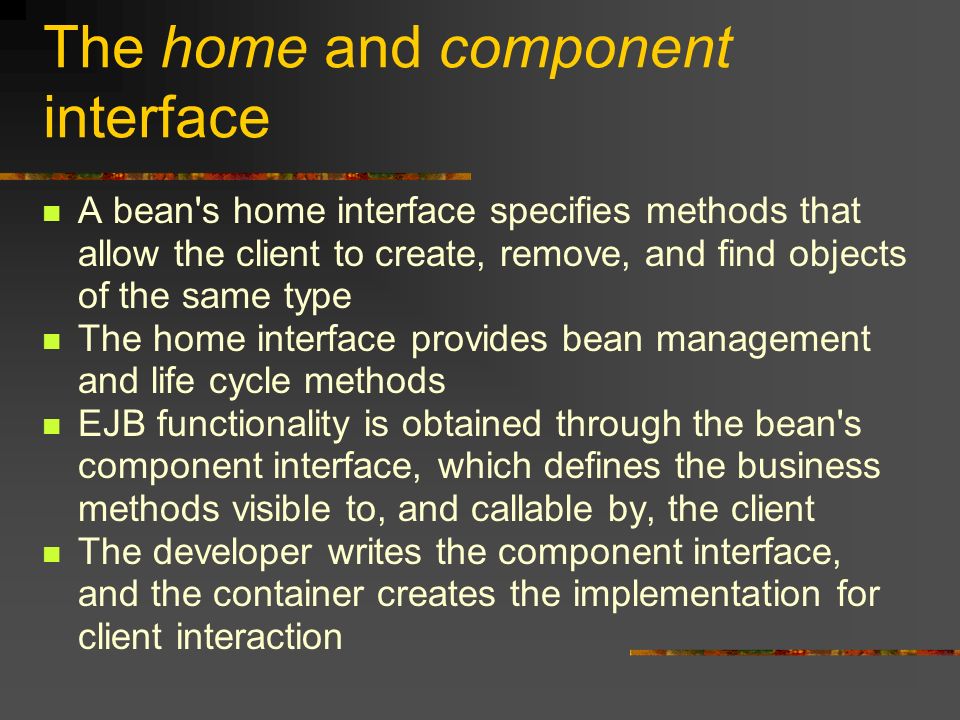 The home and component interface

- A bean's home interface specifies methods that allow the client to create, remove, and find objects of the same type
- The home interface provides bean management and life cycle methods
- EJB functionality is obtained through the bean's component interface, which defines the business methods visible to, and callable by, the client
- The developer writes the component interface, and the container creates the implementation for client interaction